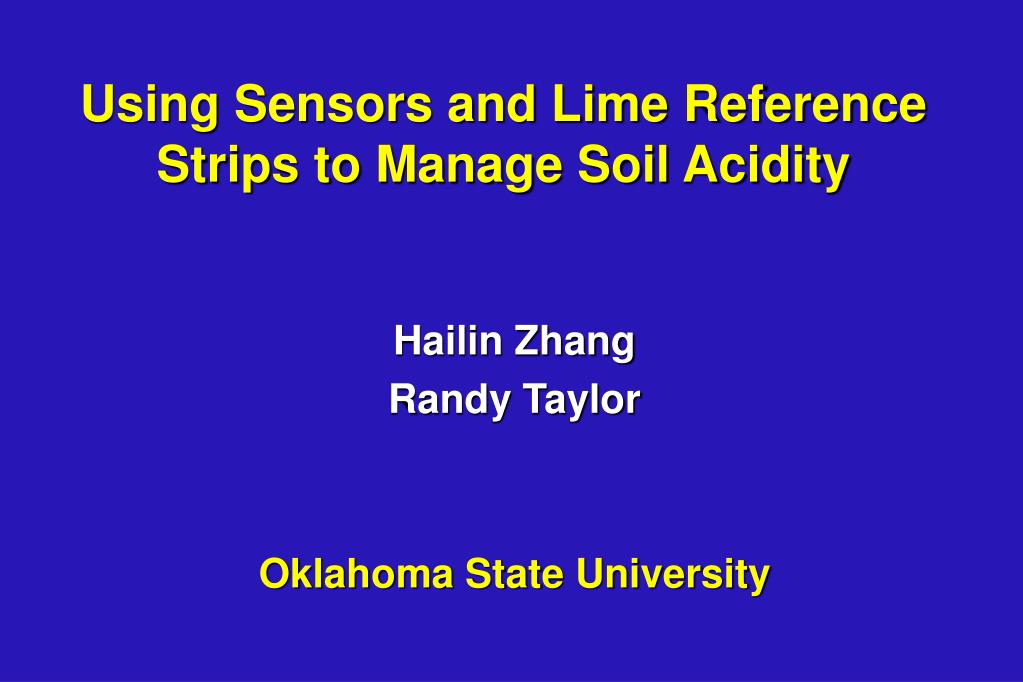 Using Sensors and Lime Reference Strips to Manage Soil Acidity

Hailin Zhang
Randy Taylor

Oklahoma State University